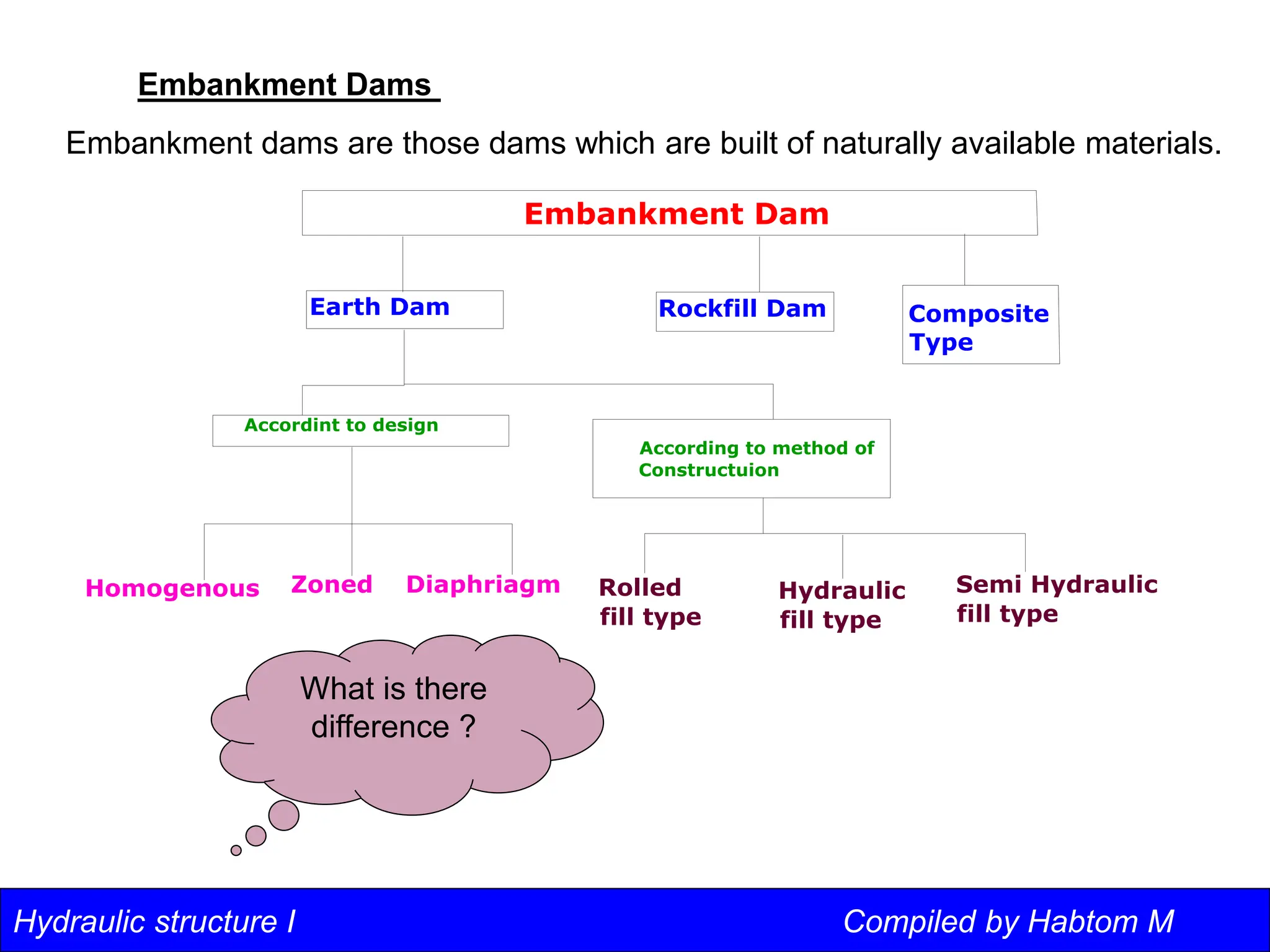 Embankment Dams

Embankment dams are those dams which are built of naturally available materials.

Embankment Dam

Earth Dam

Rockfill Dam

Composite Type

Accordint to design

According to method of Constructuion

Homogenous

Zoned

Diaphriagm

Rolled fill type

Hydraulic fill type

Semi Hydraulic fill type

What is there difference ?

Hydraulic structure I

Compiled by Habtom M